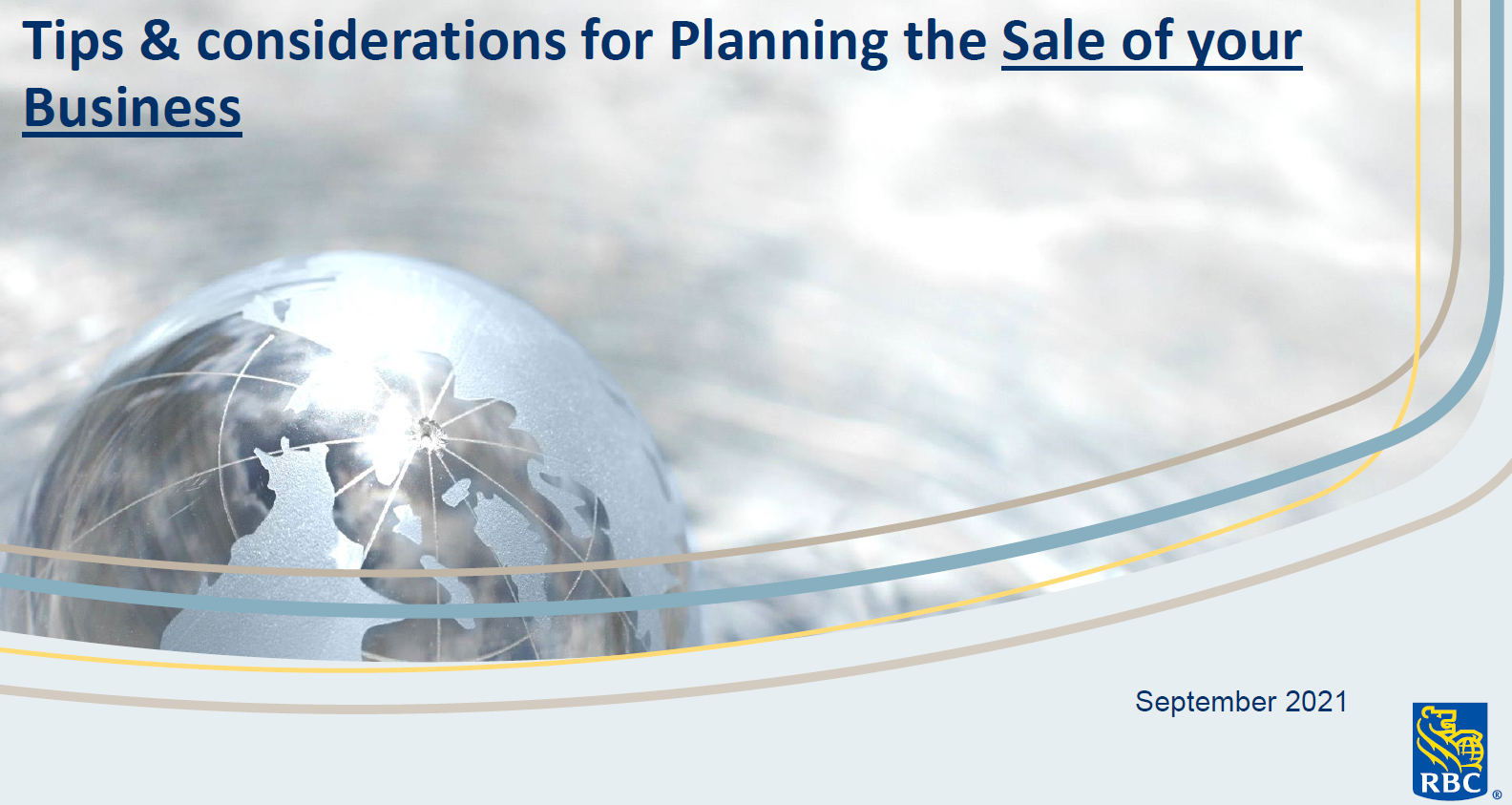 Tips & considerations for Planning the Sale of your Business

September 2021

RBC ®